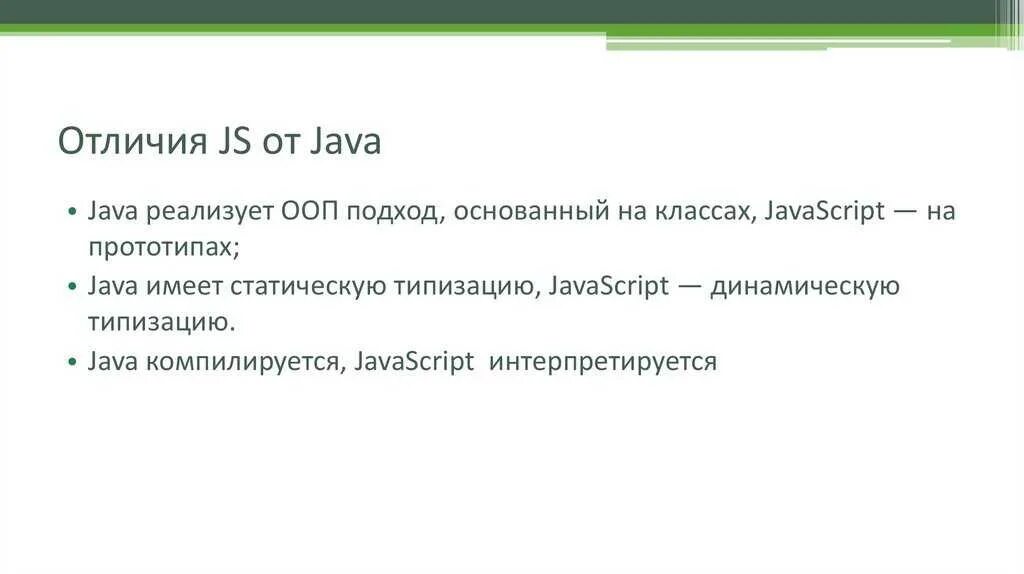 Отличия JS от Java

• Java реализует ООП подход, основанный на классах, JavaScript — на прототипах;
• Java имеет статическую типизацию, JavaScript — динамическую типизацию.
• Java компилируется, JavaScript интерпретируется